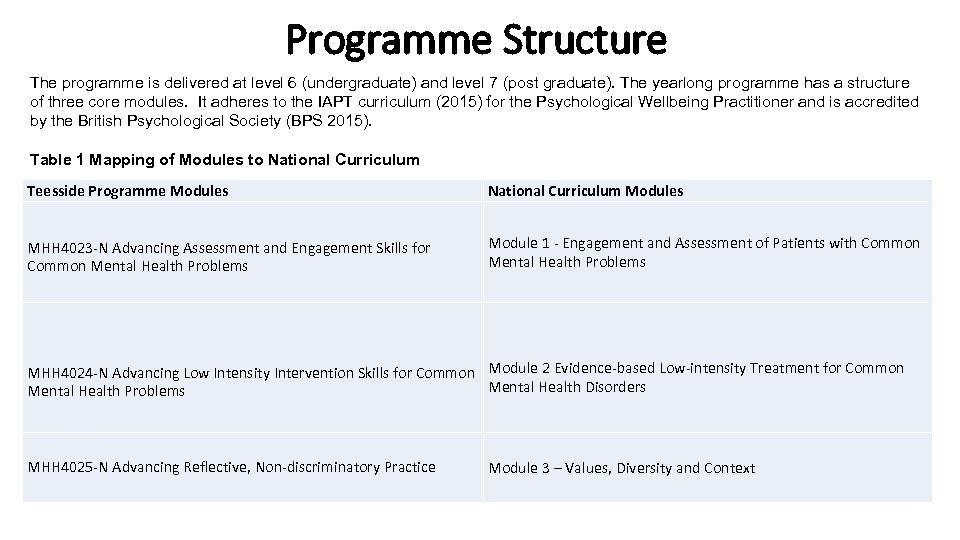 Programme Structure

The programme is delivered at level 6 (undergraduate) and level 7 (post graduate). The yearlong programme has a structure of three core modules. It adheres to the IAPT curriculum (2015) for the Psychological Wellbeing Practitioner and is accredited by the British Psychological Society (BPS 2015).

Table 1 Mapping of Modules to National Curriculum

| Teesside Programme Modules | National Curriculum Modules |
|---|---|
| MHH4023-N Advancing Assessment and Engagement Skills for Common Mental Health Problems | Module 1 - Engagement and Assessment of Patients with Common Mental Health Problems |
| MHH4024-N Advancing Low Intensity Intervention Skills for Common Mental Health Problems | Module 2 Evidence-based Low-intensity Treatment for Common Mental Health Disorders |
| MHH4025-N Advancing Reflective, Non-discriminatory Practice | Module 3 – Values, Diversity and Context |